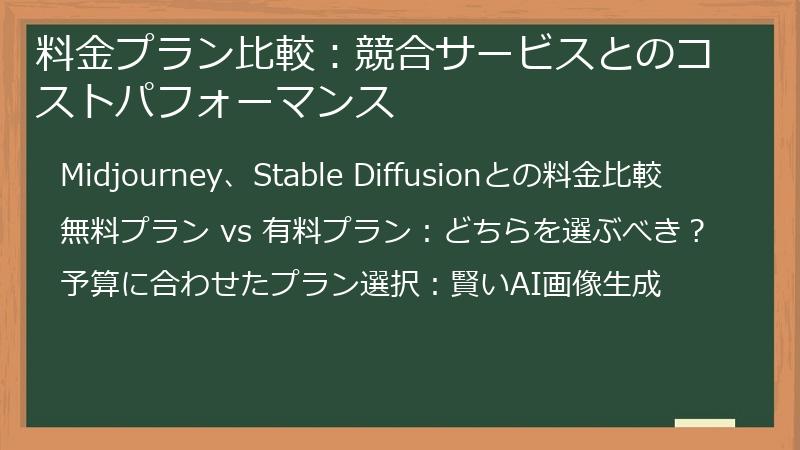 料金プラン比較：競合サービスとのコストパフォーマンス

Midjourney、Stable Diffusionとの料金比較

無料プラン vs 有料プラン：どちらを選ぶべき？

予算に合わせたプラン選択：賢いAI画像生成